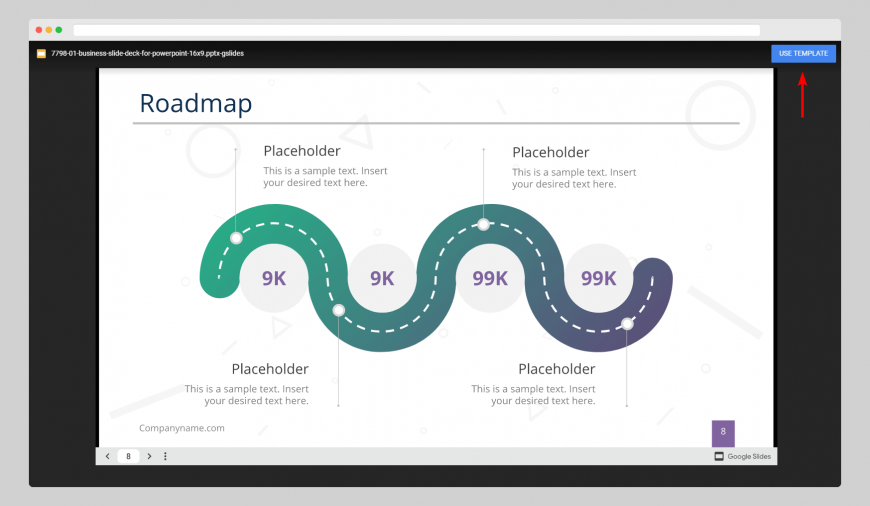 7798-01-business-slide-deck-for-powerpoint-16x9.pptx-gslides

USE TEMPLATE

Roadmap

Placeholder
This is a sample text. Insert your desired text here.

Placeholder
This is a sample text. Insert your desired text here.

9K 9K 99K 99K

Placeholder
This is a sample text. Insert your desired text here.

Placeholder
This is a sample text. Insert your desired text here.

Companyname.com

8

8

Google Slides